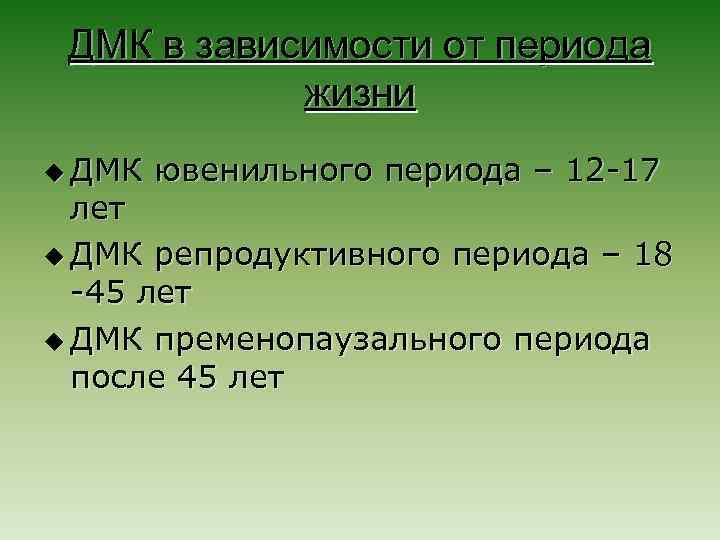 ДМК в зависимости от периода жизни

◆ ДМК ювенильного периода – 12-17 лет

◆ ДМК репродуктивного периода – 18 -45 лет

◆ ДМК пременопаузального периода после 45 лет